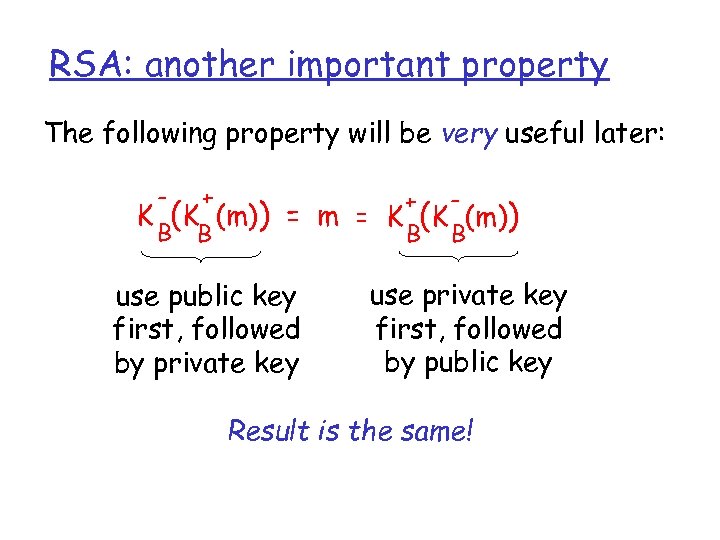 RSA: another important property

The following property will be very useful later:

$K_B^-(K_B^+(m)) = m = K_B^+(K_B^-(m))$

use public key first, followed by private key

use private key first, followed by public key

Result is the same!